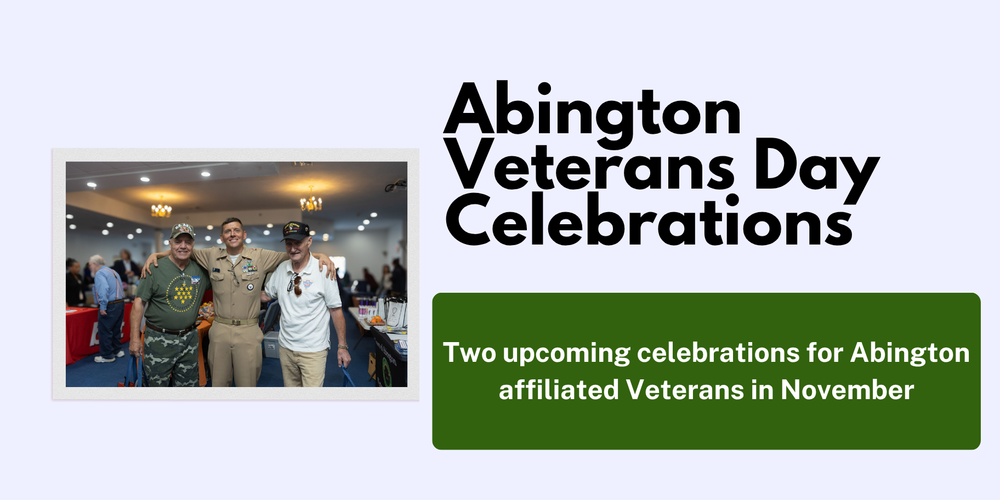 Abington Veterans Day Celebrations

Two upcoming celebrations for Abington affiliated Veterans in November